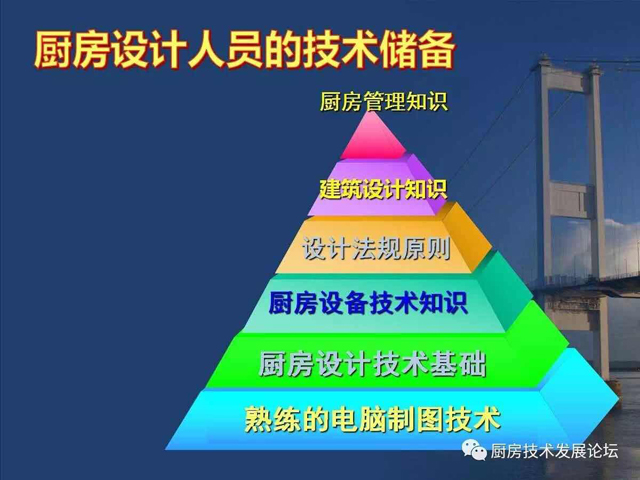 厨房设计人员的技术储备

厨房管理知识

建筑设计知识

设计法规原则

厨房设备技术知识

厨房设计技术基础

熟练的电脑制图技术

厨房技术发展论坛